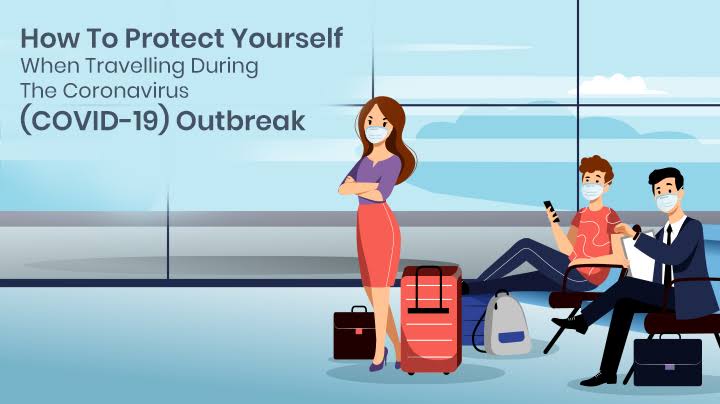 How To Protect Yourself
When Travelling During
The Coronavirus
(COVID-19) Outbreak